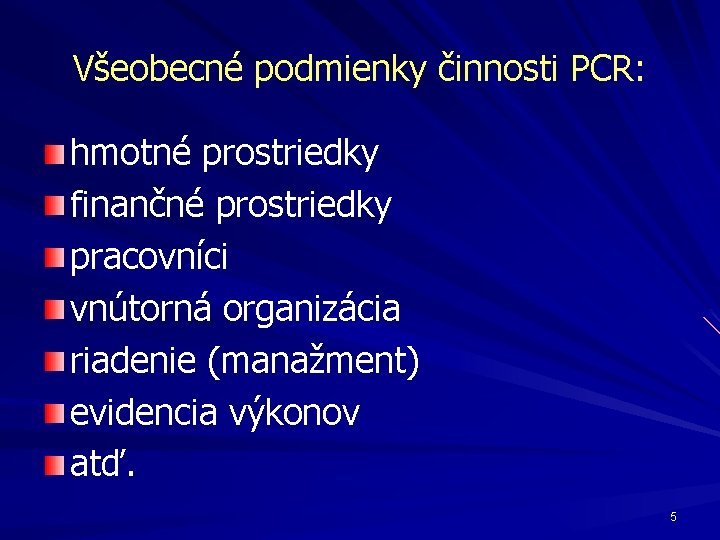 Všeobecné podmienky činnosti PCR:

hmotné prostriedky
finančné prostriedky
pracovníci
vnútorná organizácia
riadenie (manažment)
evidencia výkonov
atď.

5